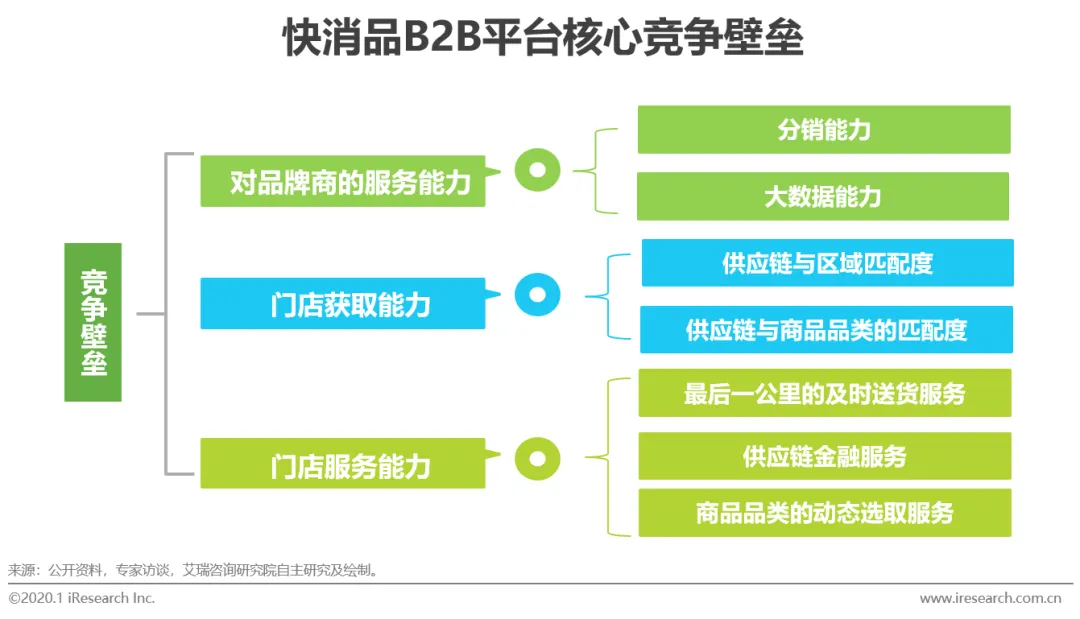 快消品B2B平台核心竞争壁垒

竞争壁垒

对品牌商的服务能力

分销能力

大数据能力

门店获取能力

供应链与区域匹配度

供应链与商品品类的匹配度

门店服务能力

最后一公里的及时送货服务

供应链金融服务

商品品类的动态选取服务

来源：公开资料，专家访谈，艾瑞咨询研究院自主研究及绘制。

©2020.1 iResearch Inc.

www.iresearch.com.cn